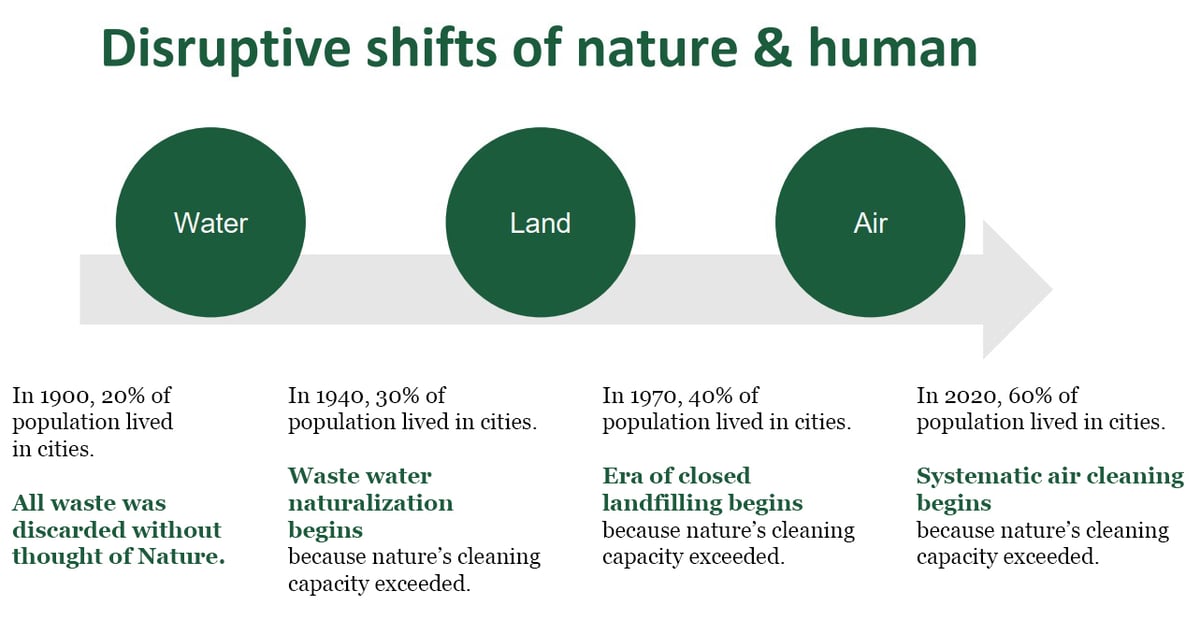 Disruptive shifts of nature & human

Water

Land

Air

In 1900, 20% of population lived in cities.

All waste was discarded without thought of Nature.

In 1940, 30% of population lived in cities.

Waste water naturalization begins because nature's cleaning capacity exceeded.

In 1970, 40% of population lived in cities.

Era of closed landfilling begins because nature's cleaning capacity exceeded.

In 2020, 60% of population lived in cities.

Systematic air cleaning begins because nature's cleaning capacity exceeded.